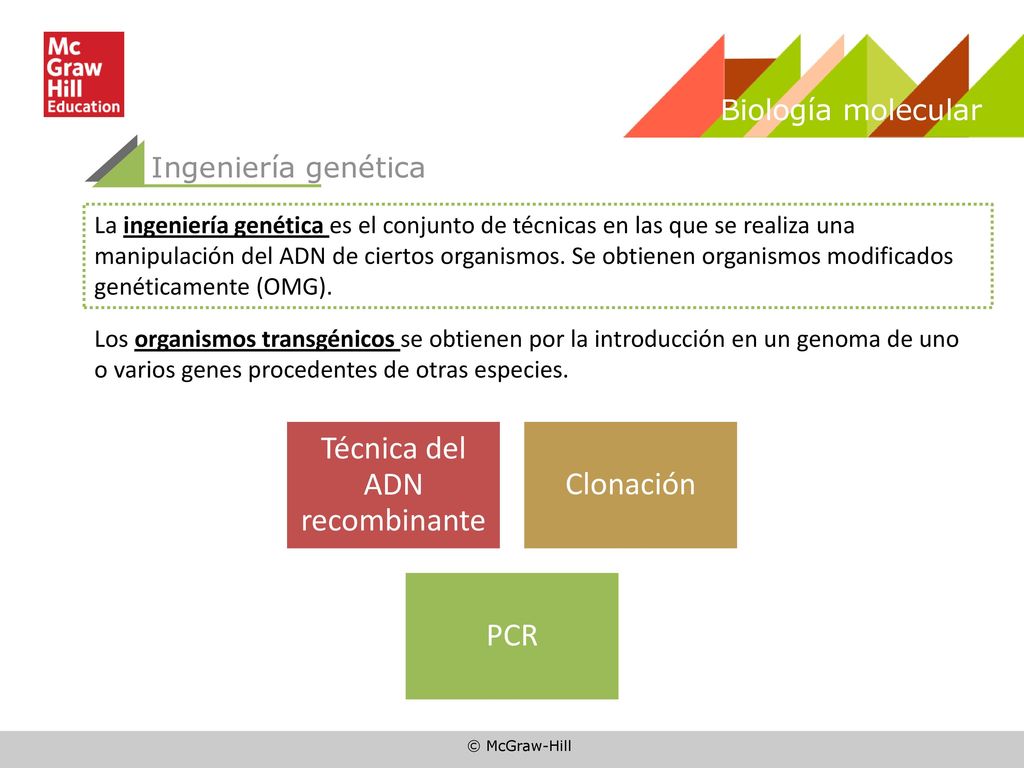 Mc Graw Hill Education

Biología molecular

Ingeniería genética

La ingeniería genética es el conjunto de técnicas en las que se realiza una manipulación del ADN de ciertos organismos. Se obtienen organismos modificados genéticamente (OMG).

Los organismos transgénicos se obtienen por la introducción en un genoma de uno o varios genes procedentes de otras especies.

Técnica del ADN recombinante

Clonación

PCR

© McGraw-Hill